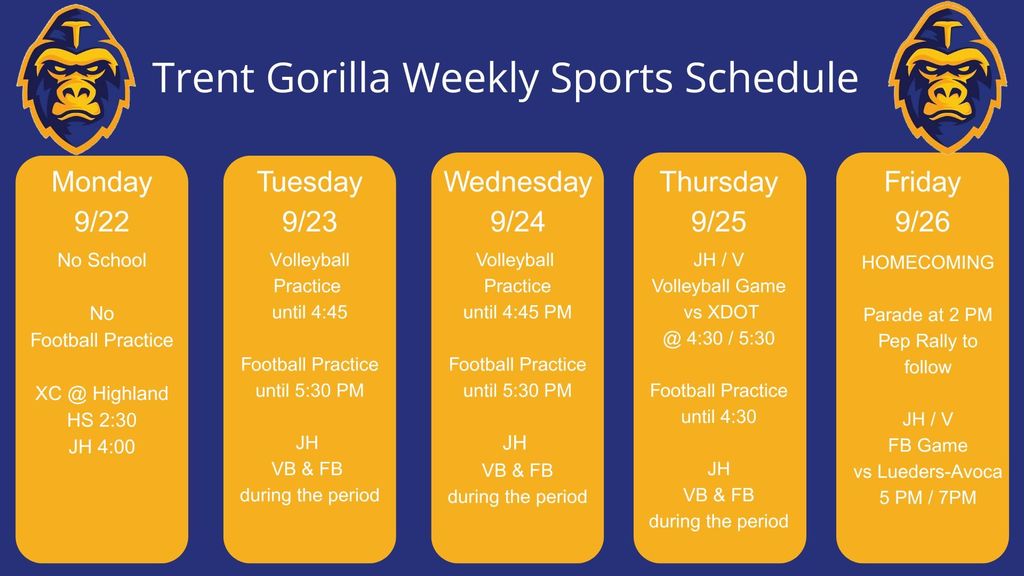 Trent Gorilla Weekly Sports Schedule

Monday
9/22
No School

No
Football Practice

XC @ Highland
HS 2:30
JH 4:00

Tuesday
9/23
Volleyball
Practice
until 4:45

Football Practice
until 5:30 PM

JH
VB & FB
during the period

Wednesday
9/24
Volleyball
Practice
until 4:45 PM

Football Practice
until 5:30 PM

JH
VB & FB
during the period

Thursday
9/25
JH / V
Volleyball Game
vs XDOT
@ 4:30 / 5:30

Football Practice
until 4:30

JH
VB & FB
during the period

Friday
9/26
HOMECOMING

Parade at 2 PM
Pep Rally to
follow

JH / V
FB Game
vs Lueders-Avoca
5 PM / 7PM